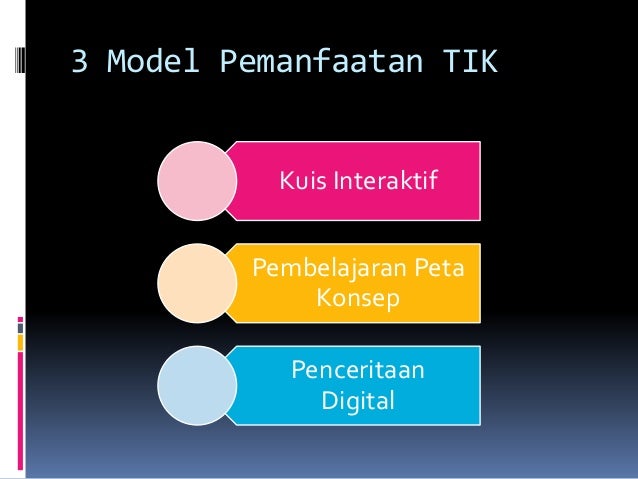 3 Model Pemanfaatan TIK

Kuis Interaktif

Pembelajaran Peta Konsep

Penceritaan Digital